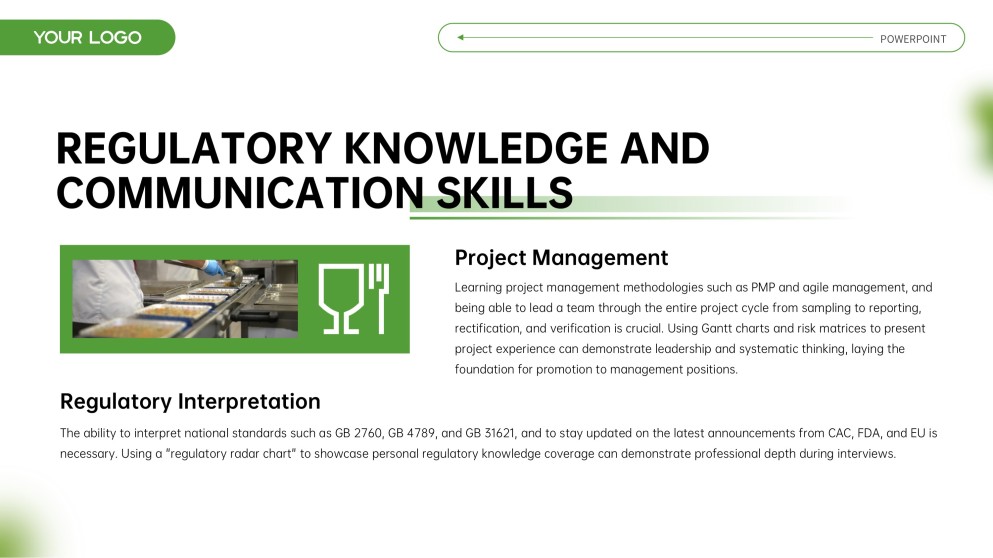 YOUR LOGO

POWERPOINT

REGULATORY KNOWLEDGE AND COMMUNICATION SKILLS

Project Management

Learning project management methodologies such as PMP and agile management, and being able to lead a team through the entire project cycle from sampling to reporting, rectification, and verification is crucial. Using Gantt charts and risk matrices to present project experience can demonstrate leadership and systematic thinking, laying the foundation for promotion to management positions.

Regulatory Interpretation

The ability to interpret national standards such as GB 2760, GB 4789, and GB 31621, and to stay updated on the latest announcements from CAC, FDA, and EU is necessary. Using a "regulatory radar chart" to showcase personal regulatory knowledge coverage can demonstrate professional depth during interviews.